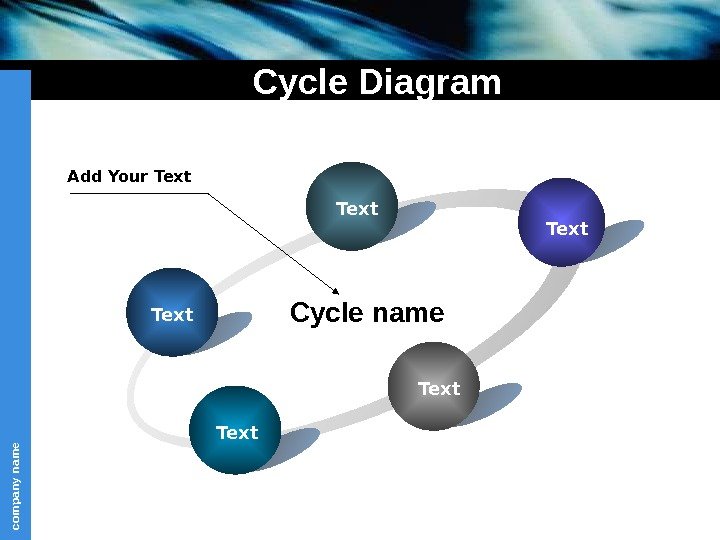 Cycle Diagram

Add Your Text

Text

Text

Text

Cycle name

Text

Text

company name